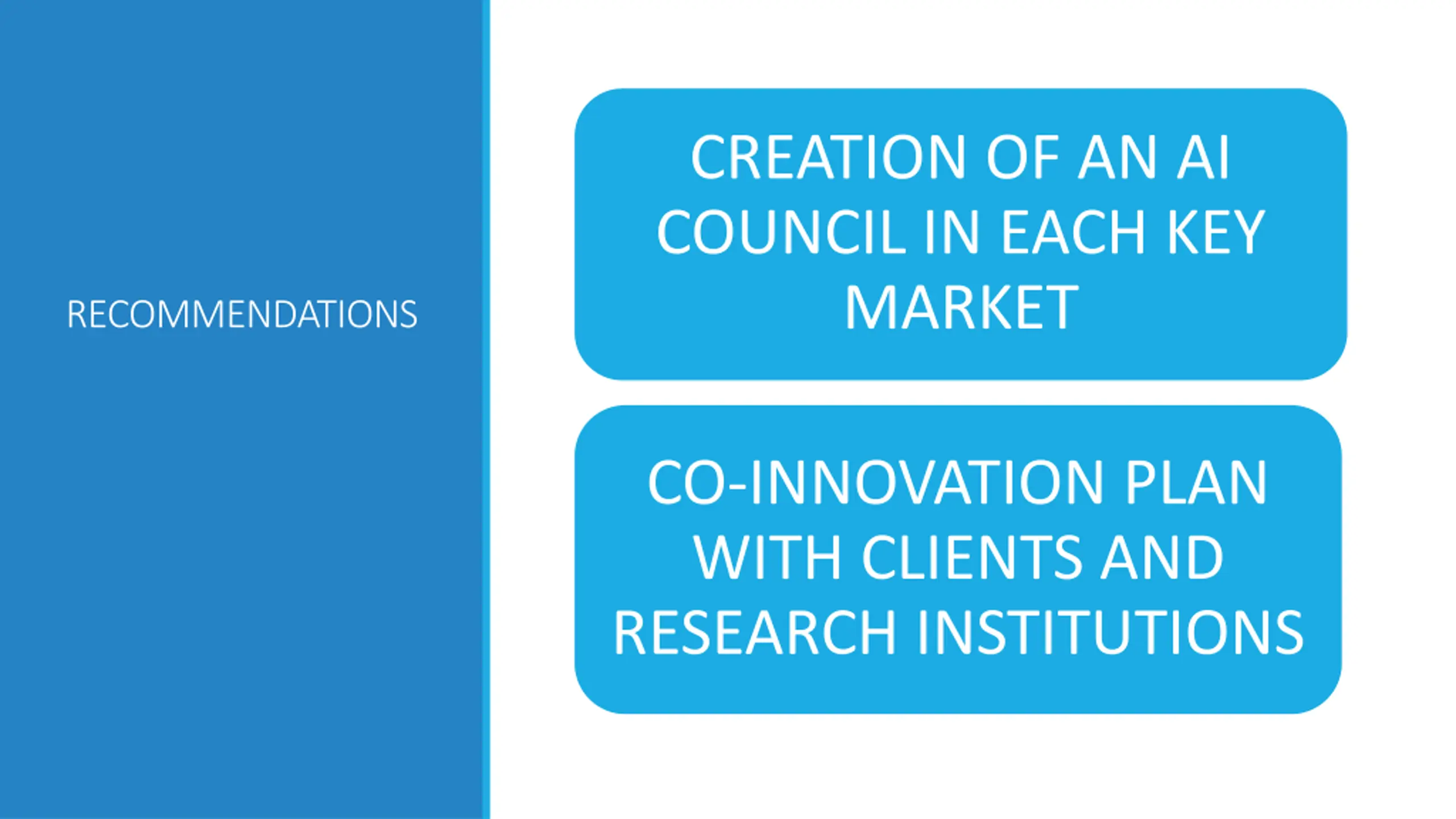 RECOMMENDATIONS

CREATION OF AN AI COUNCIL IN EACH KEY MARKET

CO-INNOVATION PLAN WITH CLIENTS AND RESEARCH INSTITUTIONS